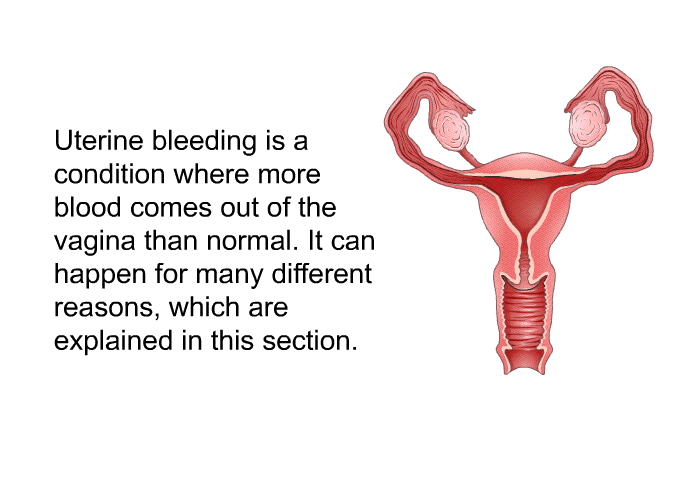 Uterine bleeding is a condition where more blood comes out of the vagina than normal. It can happen for many different reasons, which are explained in this section.